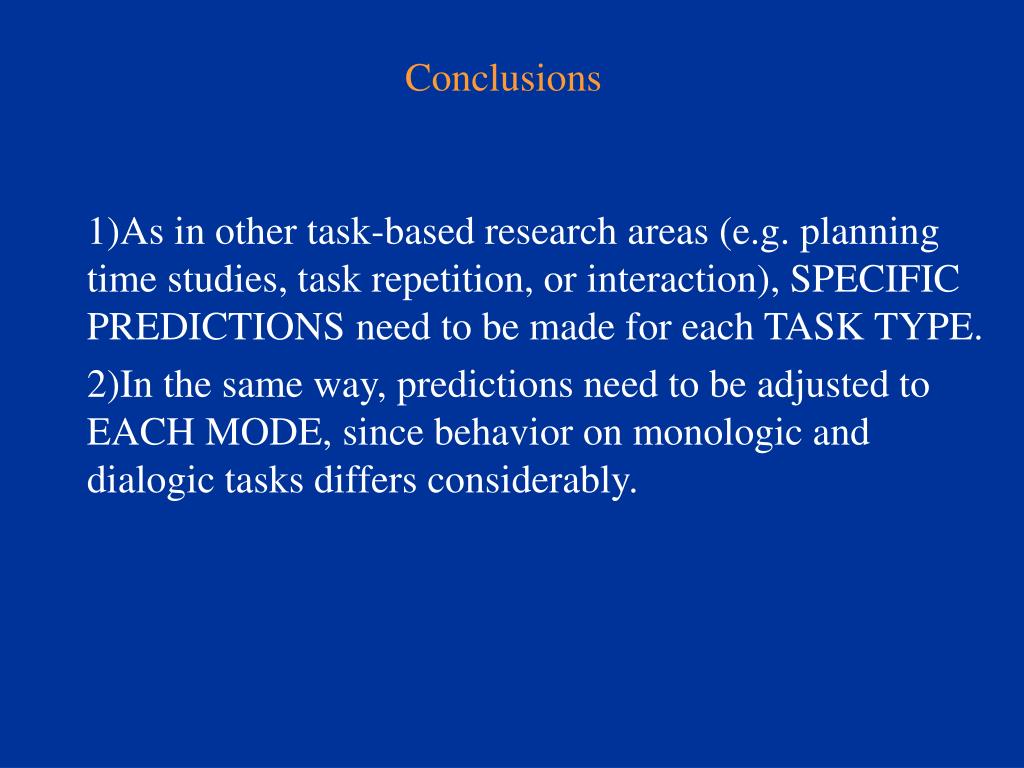 Conclusions

1)As in other task-based research areas (e.g. planning time studies, task repetition, or interaction), SPECIFIC PREDICTIONS need to be made for each TASK TYPE.

2)In the same way, predictions need to be adjusted to EACH MODE, since behavior on monologic and dialogic tasks differs considerably.